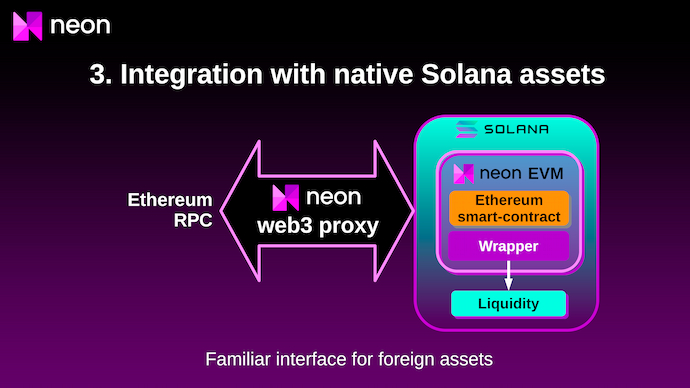 neon

3. Integration with native Solana assets

Ethereum RPC

neon
web3 proxy

SOLANA

neon EVM

Ethereum smart-contract

Wrapper

Liquidity

Familiar interface for foreign assets